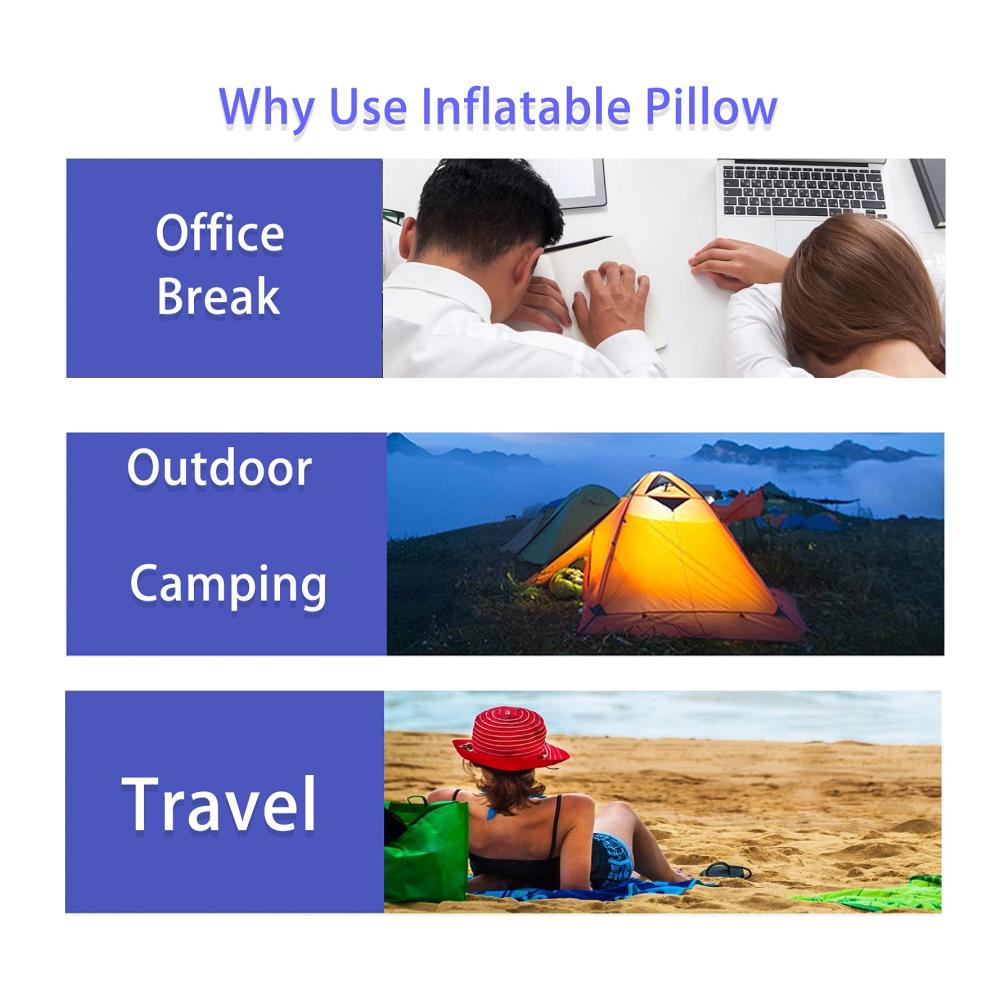 Why Use Inflatable Pillow

Office Break

Outdoor

Camping

Travel